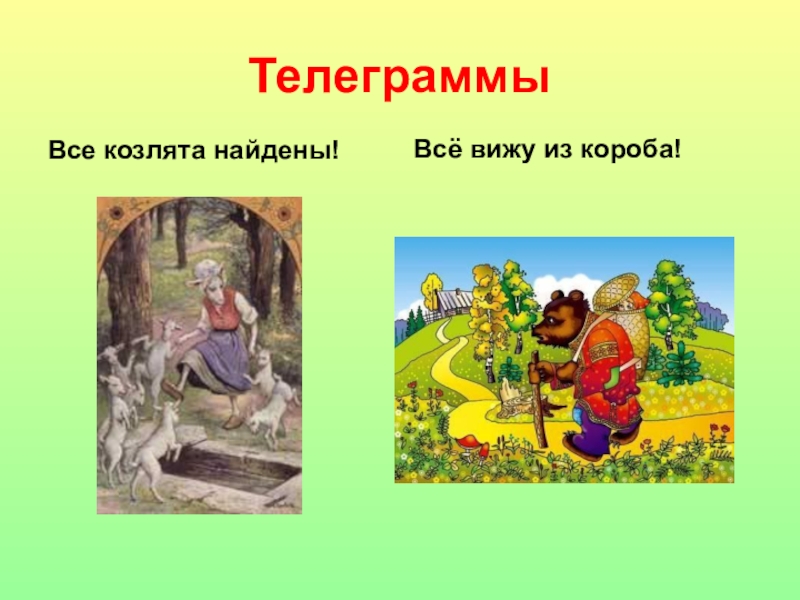 Телеграммы

Все козлята найдены!

Всё вижу из короба!